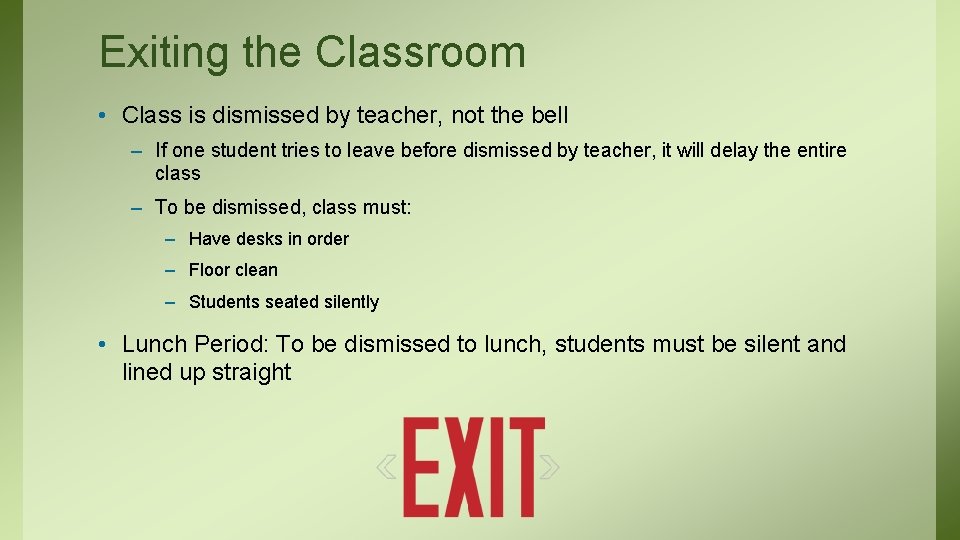 Exiting the Classroom

• Class is dismissed by teacher, not the bell

– If one student tries to leave before dismissed by teacher, it will delay the entire class

– To be dismissed, class must:

– Have desks in order

– Floor clean

– Students seated silently

• Lunch Period: To be dismissed to lunch, students must be silent and lined up straight

EXIT